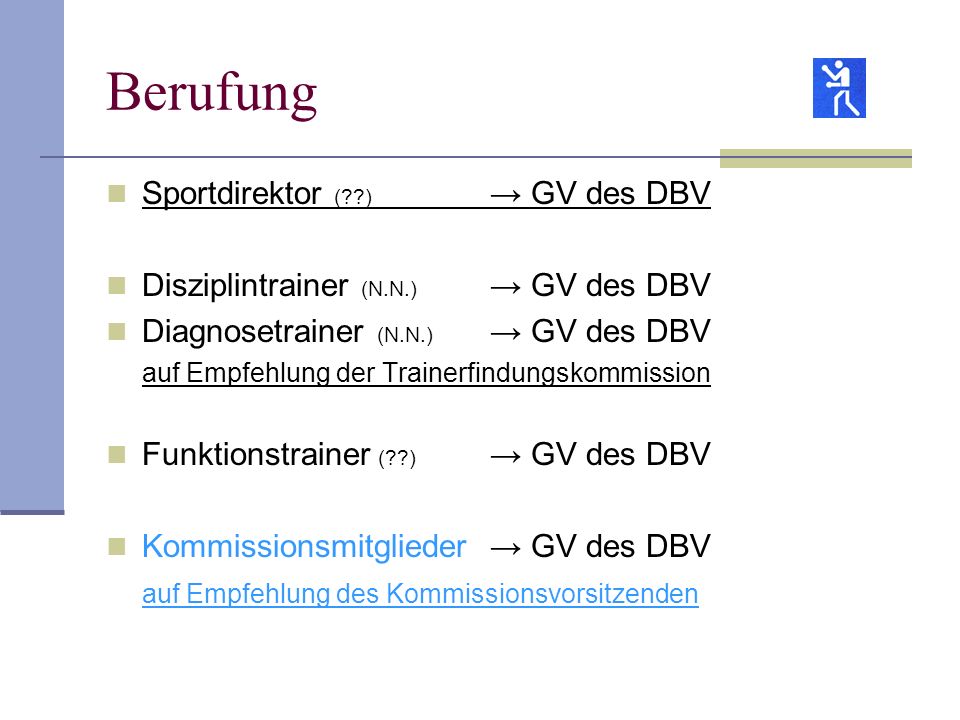 Berufung

Sportdirektor (??) → GV des DBV

Disziplintrainer (N.N.) → GV des DBV

Diagnosetrainer (N.N.) → GV des DBV

auf Empfehlung der Trainerfindungskommission

Funktionstrainer (??) → GV des DBV

Kommissionsmitglieder → GV des DBV

auf Empfehlung des Kommissionsvorsitzenden